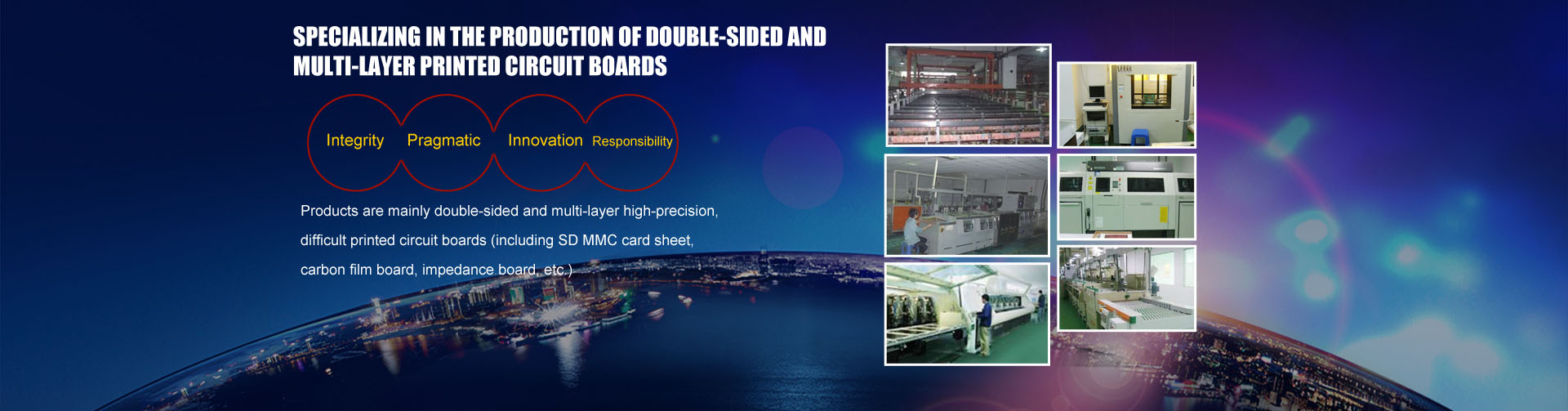 SPECIALIZING IN THE PRODUCTION OF DOUBLE-SIDED AND MULTI-LAYER PRINTED CIRCUIT BOARDS

Integrity Pragmatic Innovation Responsibility

Products are mainly double-sided and multi-layer high-precision, difficult printed circuit boards (including SD MMC card sheet, carbon film board, impedance board, etc.)